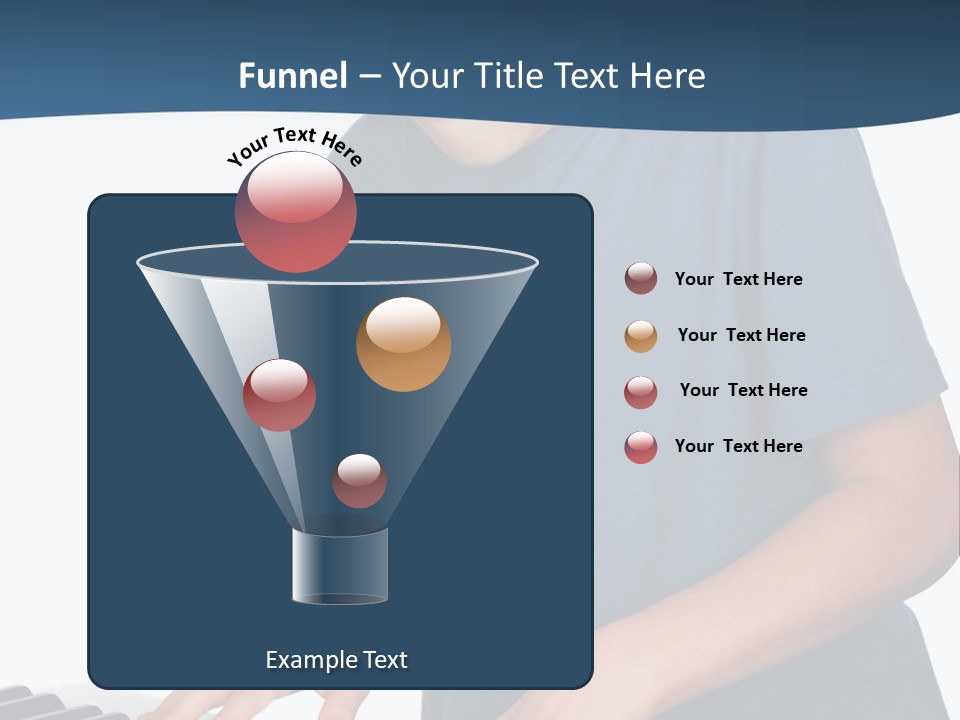 Funnel – Your Title Text Here

Your Text Here

Your Text Here

Your Text Here

Your Text Here

Your Text Here

Example Text